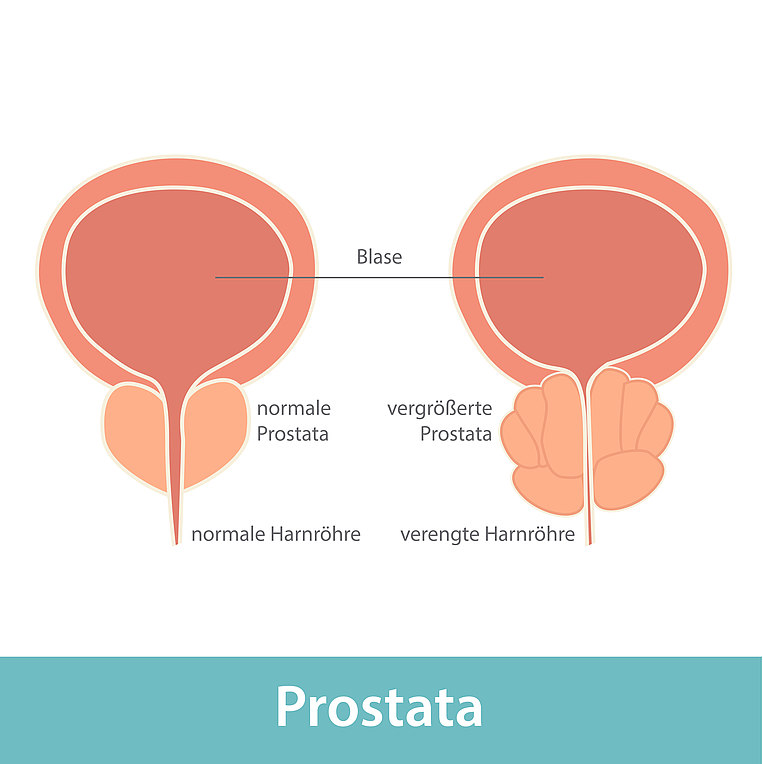 Blase

normale Prostata

vergrößerte Prostata

normale Harnröhre

verengte Harnröhre

Prostata